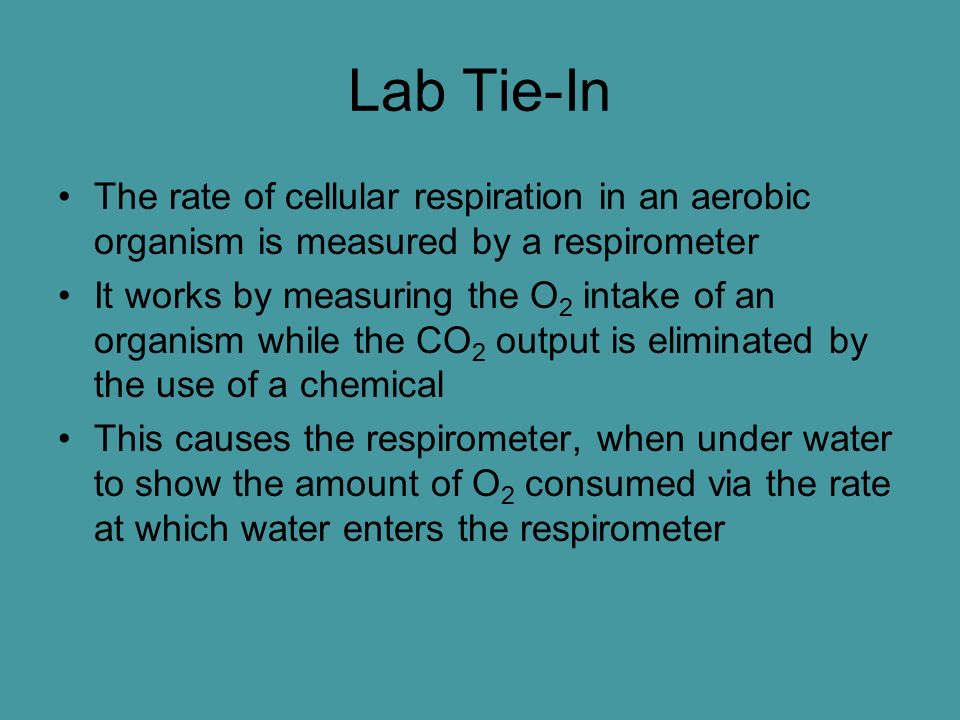 Lab Tie-In

• The rate of cellular respiration in an aerobic organism is measured by a respirometer

• It works by measuring the $O_2$ intake of an organism while the $CO_2$ output is eliminated by the use of a chemical

• This causes the respirometer, when under water to show the amount of $O_2$ consumed via the rate at which water enters the respirometer